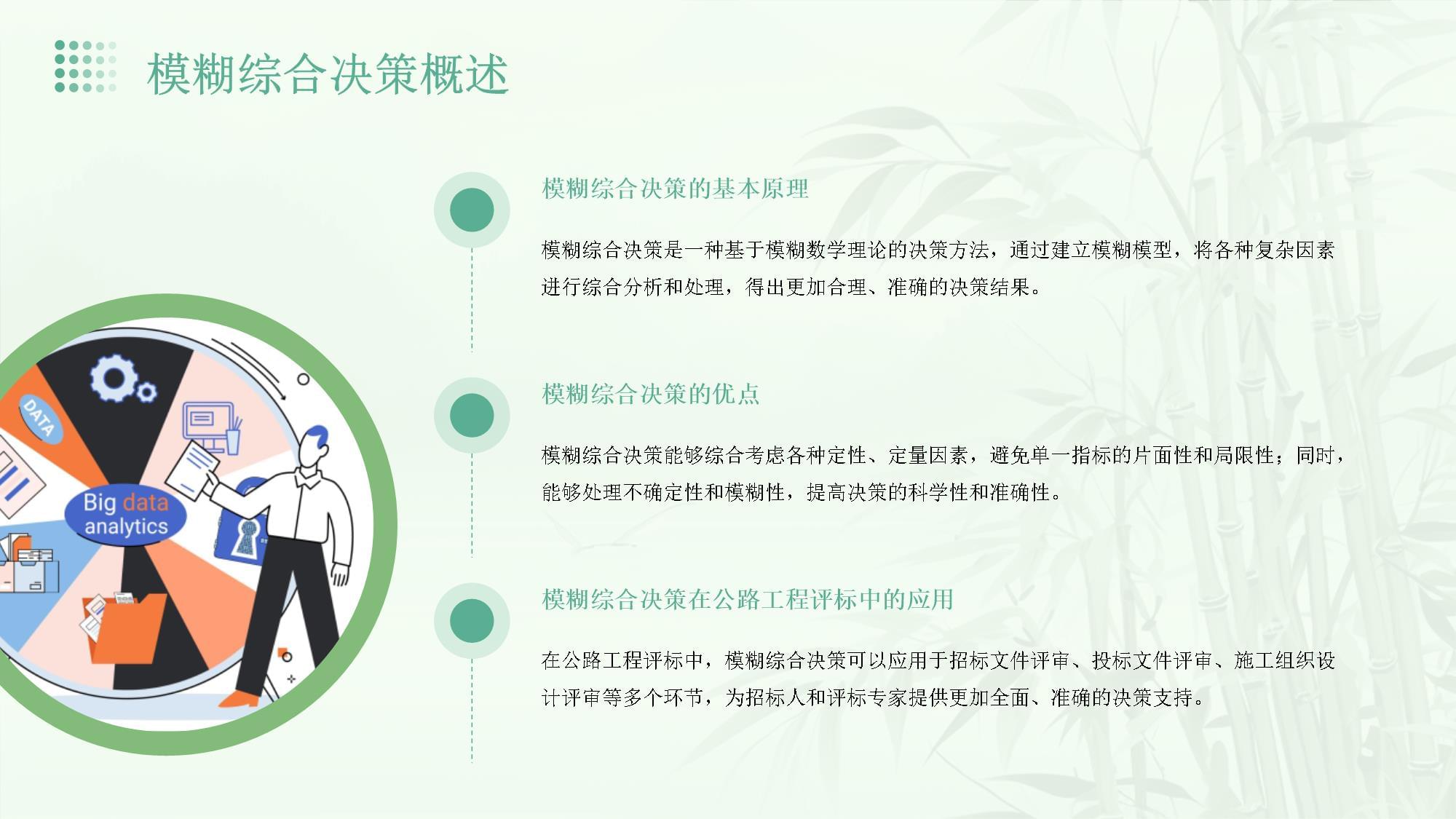 模糊综合决策概述

DATA

Big data analytics

模糊综合决策的基本原理

模糊综合决策是一种基于模糊数学理论的决策方法，通过建立模糊模型，将各种复杂因素进行综合分析和处理，得出更加合理、准确的决策结果。

模糊综合决策的优点

模糊综合决策能够综合考虑各种定性、定量因素，避免单一指标的片面性和局限性；同时，能够处理不确定性和模糊性，提高决策的科学性和准确性。

模糊综合决策在公路工程评标中的应用

在公路工程评标中，模糊综合决策可以应用于招标文件评审、投标文件评审、施工组织设计评审等多个环节，为招标人和评标专家提供更加全面、准确的决策支持。